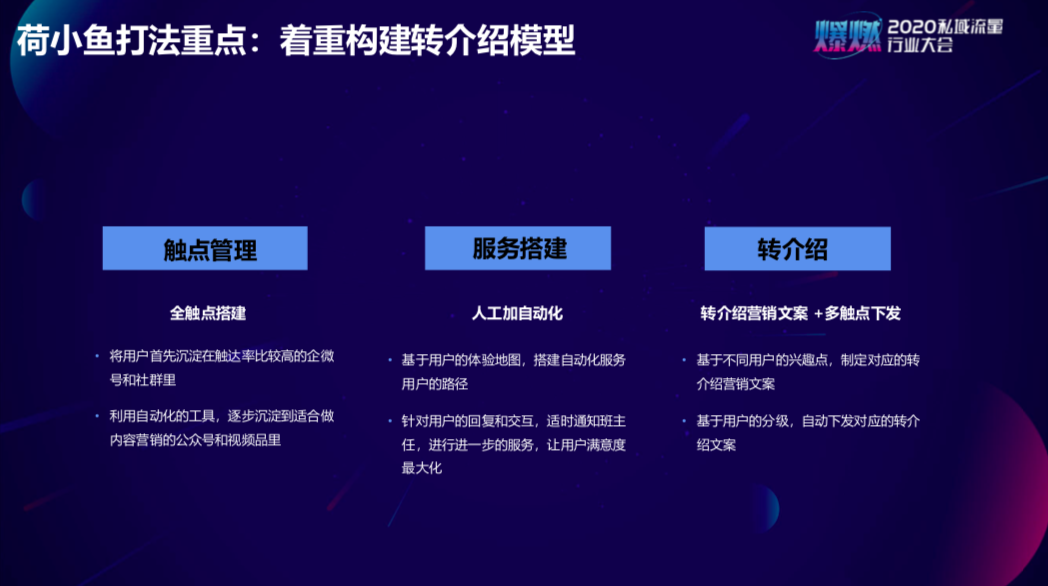 荷小鱼打法重点：着重构建转介绍模型

爆燃 2020私域流量行业大会

触点管理

全触点搭建

• 将用户首先沉淀在触达率比较高的企微号和社群里

• 利用自动化的工具，逐步沉淀到适合做内容营销的公众号和视频品里

服务搭建

人工加自动化

• 基于用户的体验地图，搭建自动化服务用户的路径

• 针对用户的回复和交互，适时通知班主任，进行进一步的服务，让用户满意度最大化

转介绍

转介绍营销文案 +多触点下发

• 基于不同用户的兴趣点，制定对应的转介绍营销文案

• 基于用户的分级，自动下发对应的转介绍文案